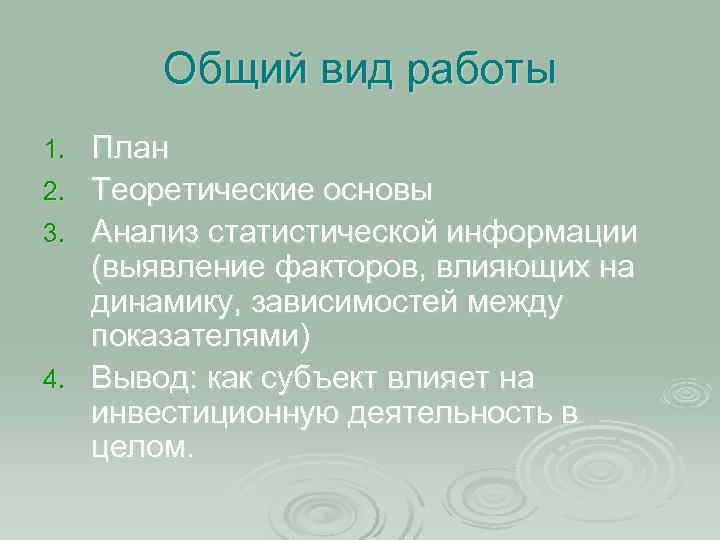 Общий вид работы

1. План
2. Теоретические основы
3. Анализ статистической информации (выявление факторов, влияющих на динамику, зависимостей между показателями)
4. Вывод: как субъект влияет на инвестиционную деятельность в целом.